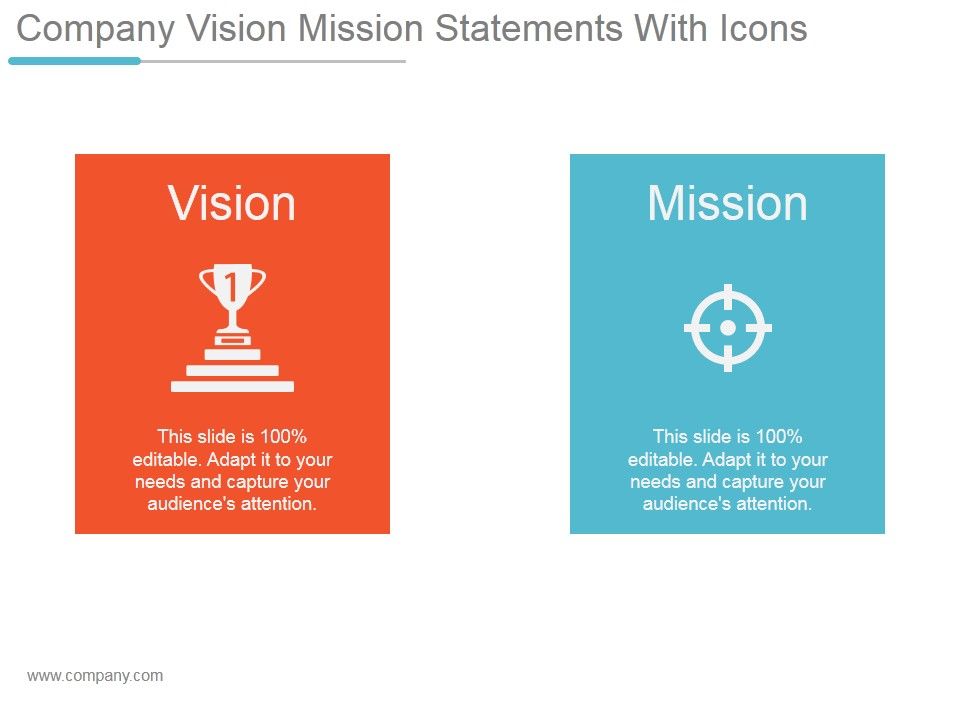 Company Vision Mission Statements With Icons

Vision

1

This slide is 100% editable. Adapt it to your needs and capture your audience's attention.

Mission

This slide is 100% editable. Adapt it to your needs and capture your audience's attention.

www.company.com